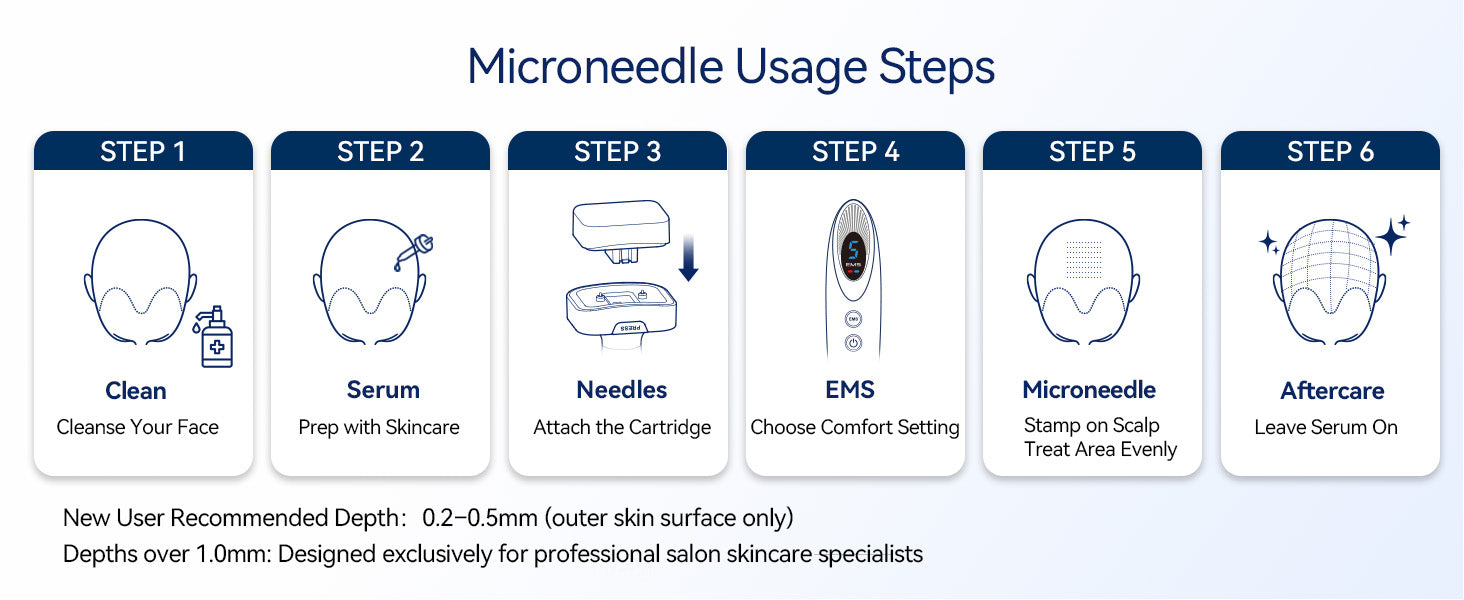 Microneedle Usage Steps

STEP 1
Clean
Cleanse Your Face

STEP 2
Serum
Prep with Skincare

STEP 3
PRESS
Needles
Attach the Cartridge

STEP 4
5
EMS
EMS
EMS
Choose Comfort Setting

STEP 5
Microneedle
Stamp on Scalp
Treat Area Evenly

STEP 6
Aftercare
Leave Serum On

New User Recommended Depth: 0.2–0.5mm (outer skin surface only)
Depths over 1.0mm: Designed exclusively for professional salon skincare specialists